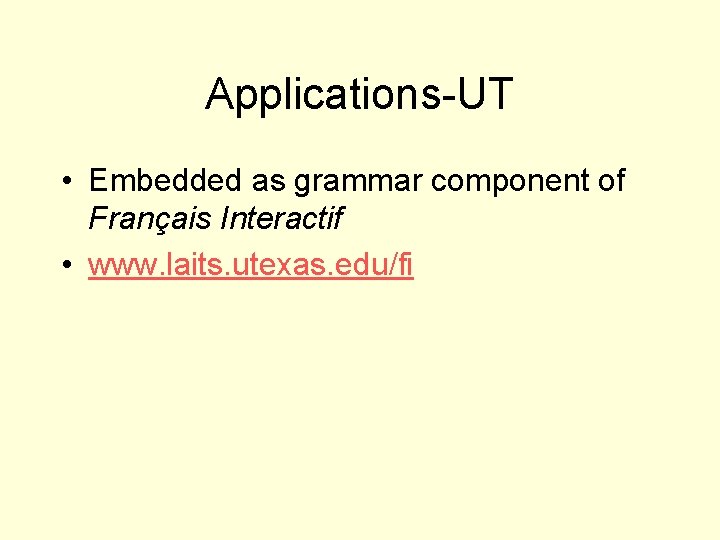 Applications-UT

• Embedded as grammar component of Français Interactif
• www.laits.utexas.edu/fi